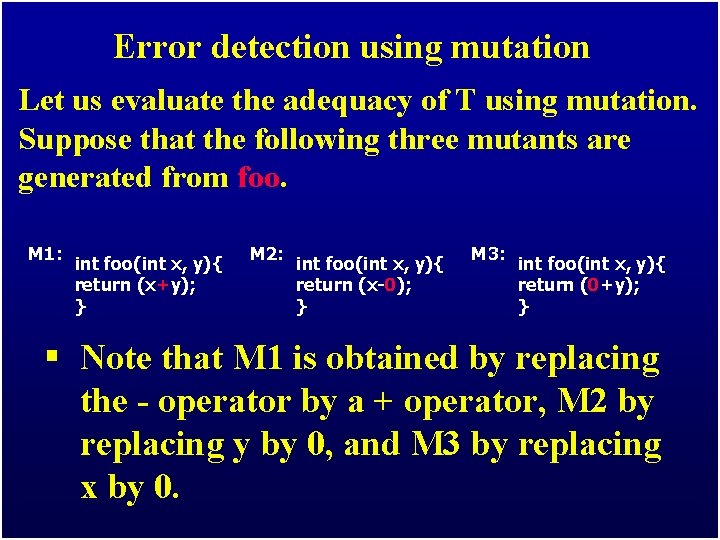 Error detection using mutation

Let us evaluate the adequacy of T using mutation. Suppose that the following three mutants are generated from foo.

M1:
int foo(int x, y){
return (x+y);
}

M2:
int foo(int x, y){
return (x-0);
}

M3:
int foo(int x, y){
return (0+y);
}

▪ Note that M1 is obtained by replacing the - operator by a + operator, M2 by replacing y by 0, and M3 by replacing x by 0.